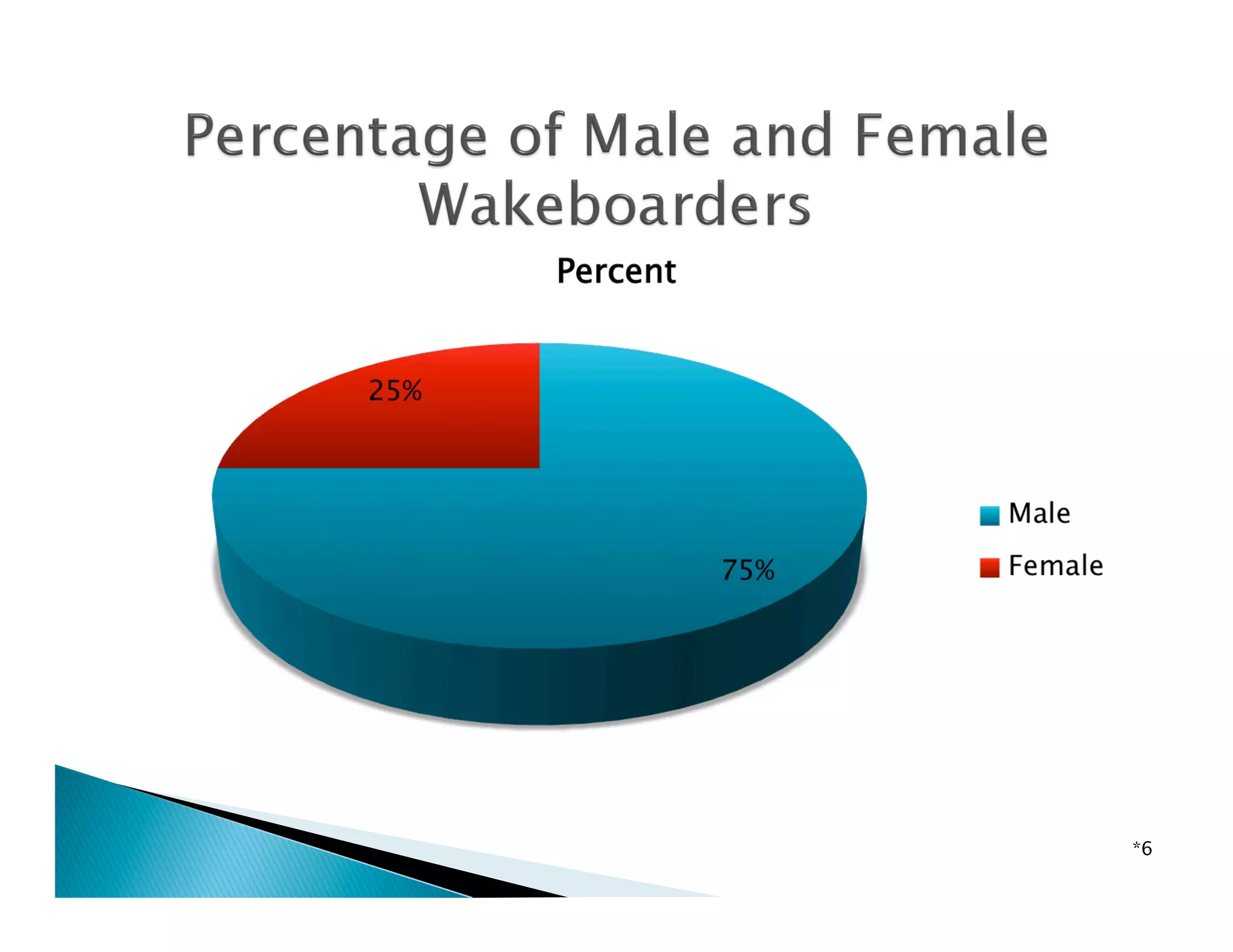 Percentage of Male and Female Wakeboarders

Percent

25%

75%

Male

Female

*6